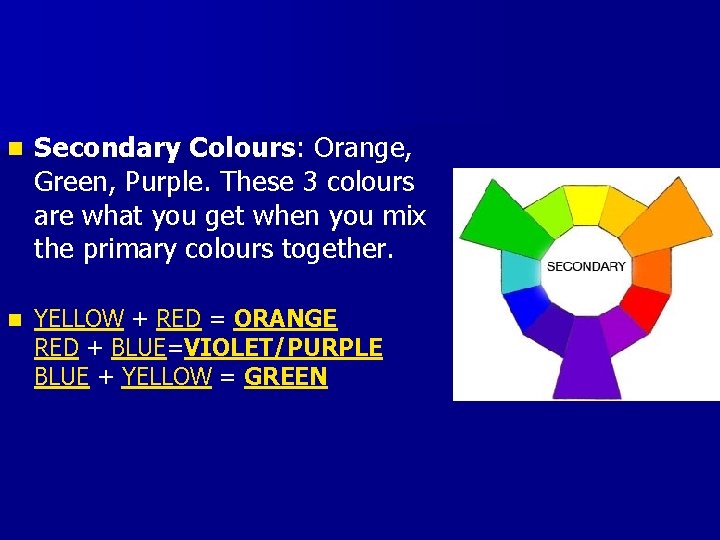 Secondary Colours: Orange, Green, Purple. These 3 colours are what you get when you mix the primary colours together.

YELLOW + RED = ORANGE
RED + BLUE=VIOLET/PURPLE
BLUE + YELLOW = GREEN

SECONDARY